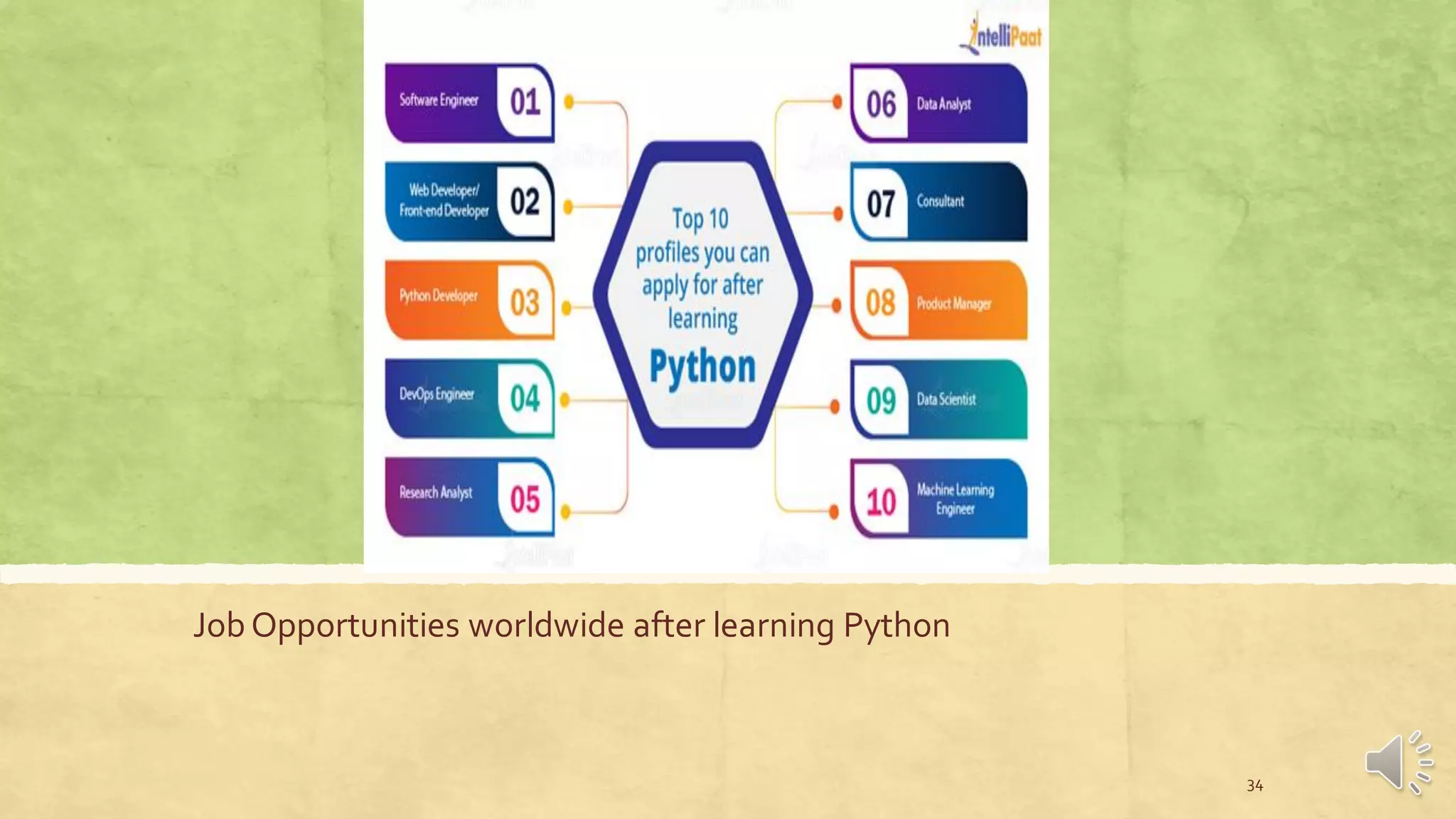 IntelliPaat

Software Engineer 01

Web Developer/ Front-end Developer 02

Python Developer 03

DevOps Engineer 04

Research Analyst 05

Top 10 profiles you can apply for after learning Python

06 Data Analyst

07 Consultant

08 Product Manager

09 Data Scientist

10 Machine Learning Engineer

Job Opportunities worldwide after learning Python

34